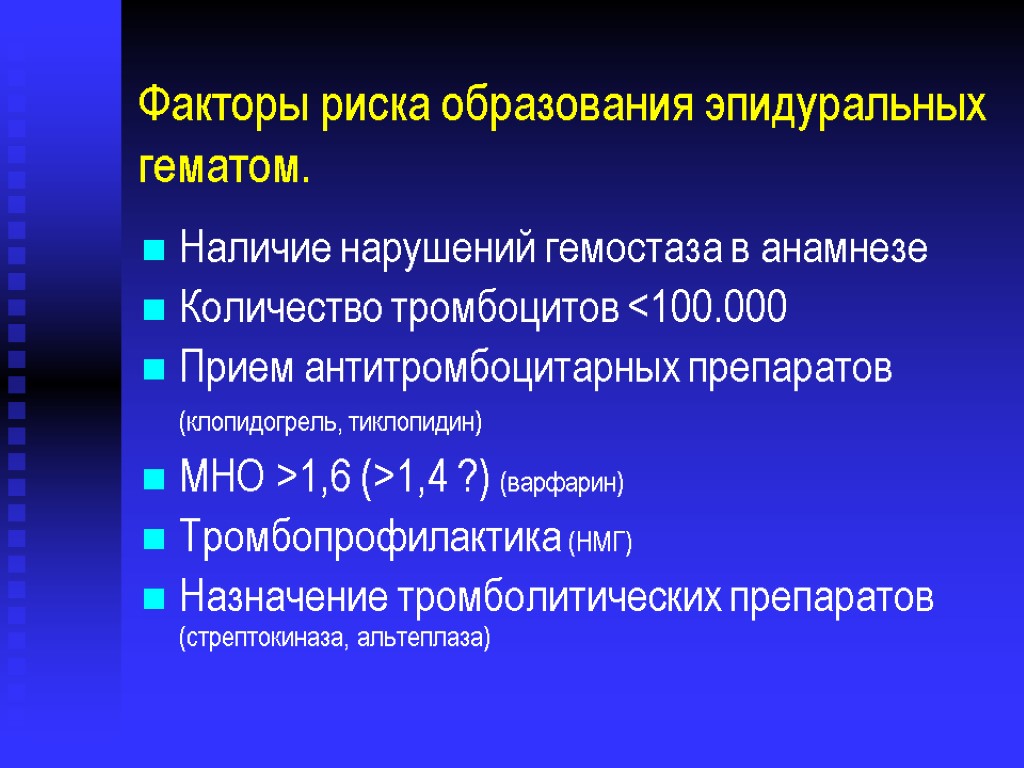 Факторы риска образования эпидуральных гематом.

Наличие нарушений гемостаза в анамнезе
Количество тромбоцитов <100.000
Прием антитромбоцитарных препаратов (клопидогрель, тиклопидин)
МНО >1,6 (>1,4 ?) (варфарин)
Тромбопрофилактика (НМГ)
Назначение тромболитических препаратов (стрептокиназа, альтеплаза)